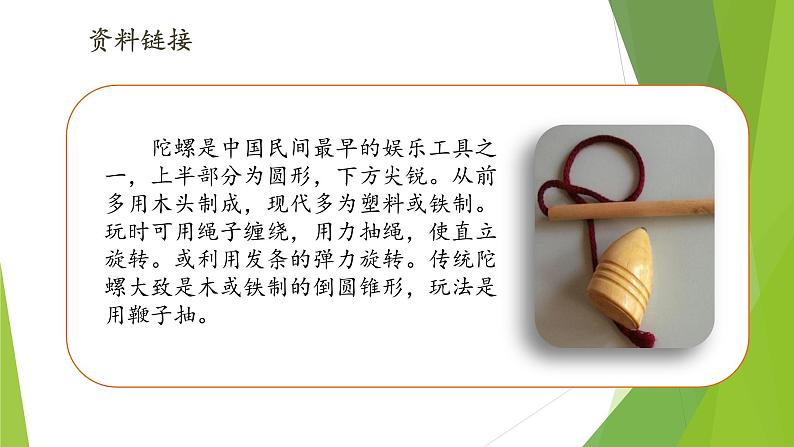 资料链接

陀螺是中国民间最早的娱乐工具之一，上半部分为圆形，下方尖锐。从前多用木头制成，现代多为塑料或铁制。玩时可用绳子缠绕，用力抽绳，使直立旋转。或利用发条的弹力旋转。传统陀螺大致是木或铁制的倒圆锥形，玩法是用鞭子抽。